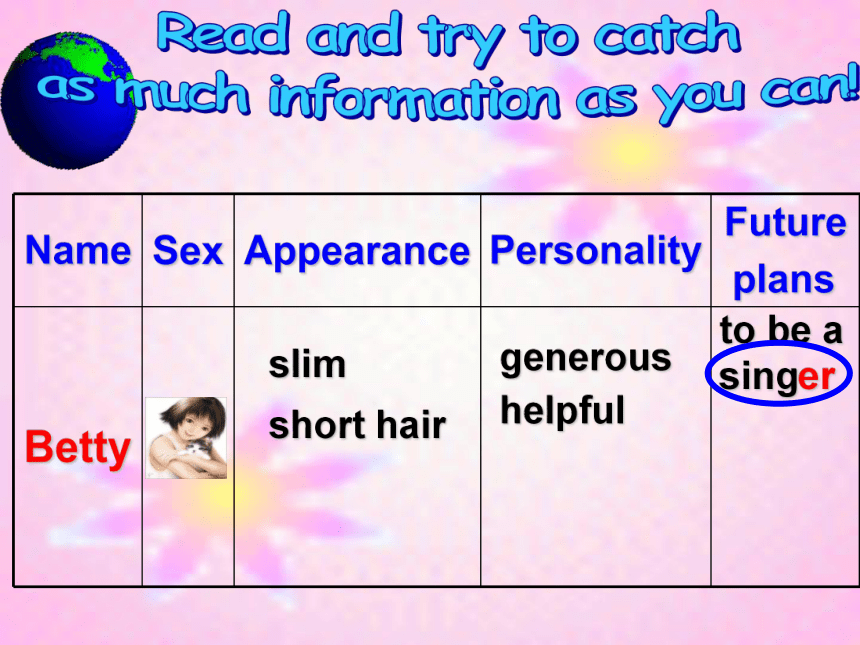 Read and try to catch as much information as you can!

| Name | Sex | Appearance | Personality | Future plans |
|---|---|---|---|---|
| Betty | | slim short hair | generous helpful | to be a singer |